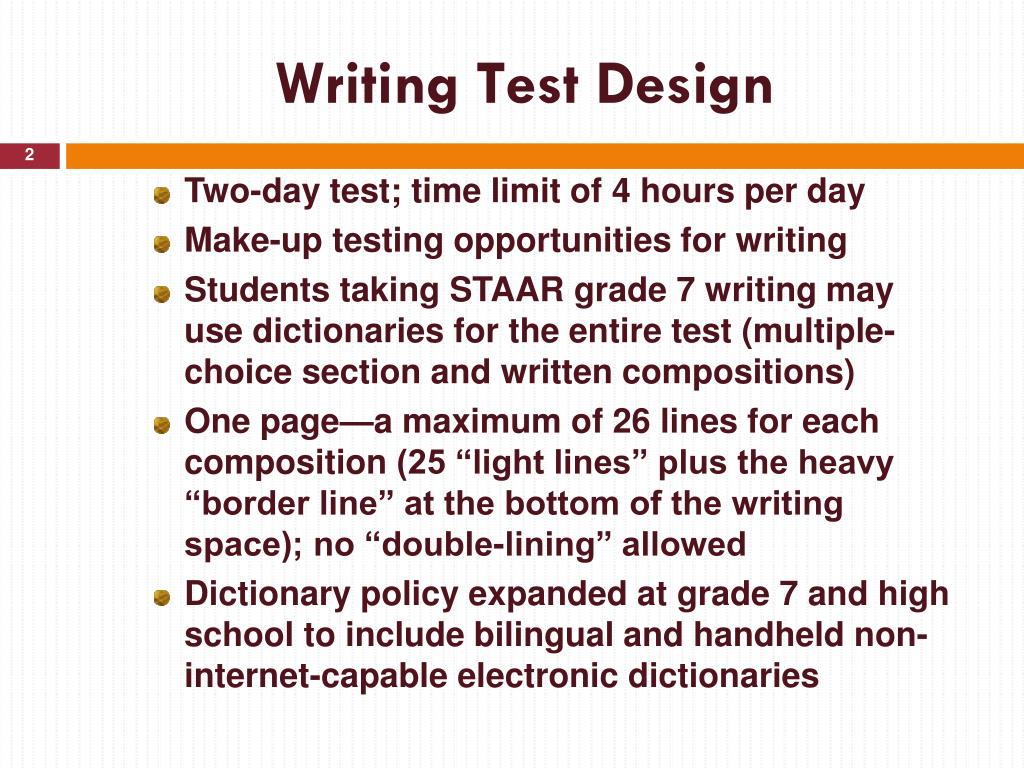 Writing Test Design

2

Two-day test; time limit of 4 hours per day

Make-up testing opportunities for writing

Students taking STAAR grade 7 writing may use dictionaries for the entire test (multiple-choice section and written compositions)

One page—a maximum of 26 lines for each composition (25 “light lines” plus the heavy “border line” at the bottom of the writing space); no “double-lining” allowed

Dictionary policy expanded at grade 7 and high school to include bilingual and handheld non-internet-capable electronic dictionaries